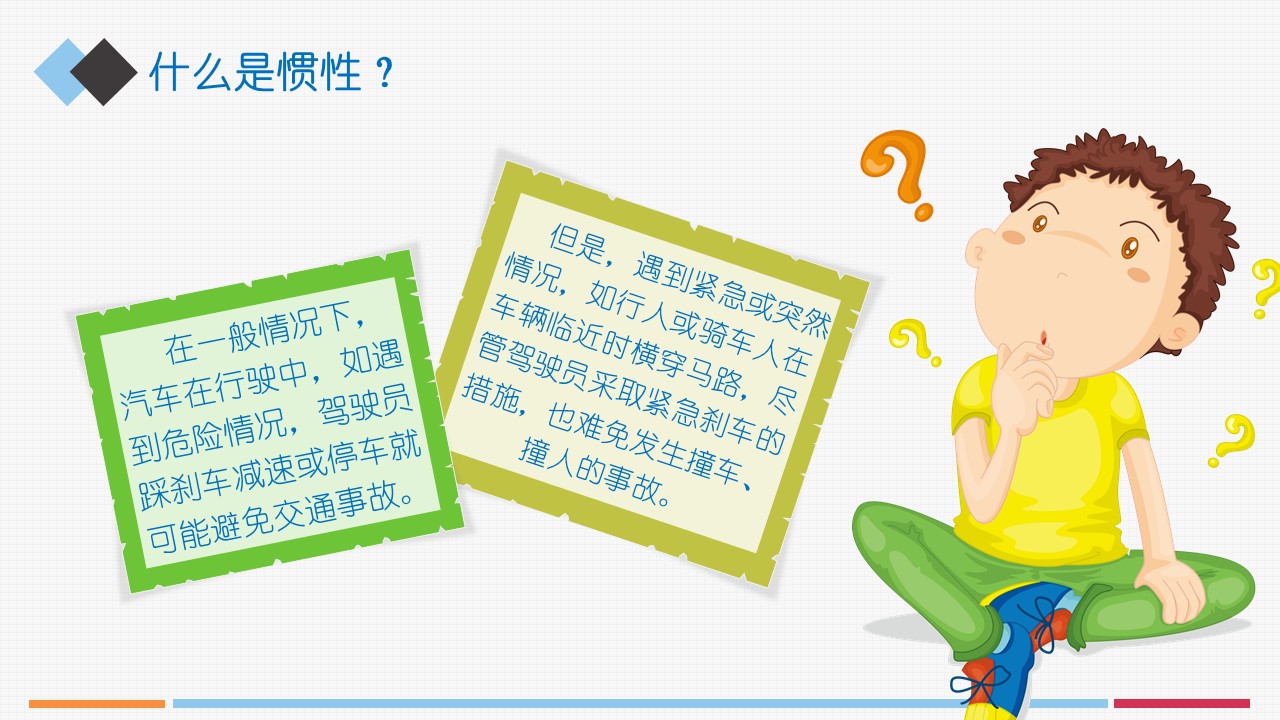 什么是惯性？

在一般情况下，汽车在行驶中，如遇到危险情况，驾驶员踩刹车减速或停车就可能避免交通事故。

但是，遇到紧急或突然情况，如行人或骑车人在车辆临近时横穿马路，尽管驾驶员采取紧急刹车的措施，也难免发生撞车、撞人的事故。